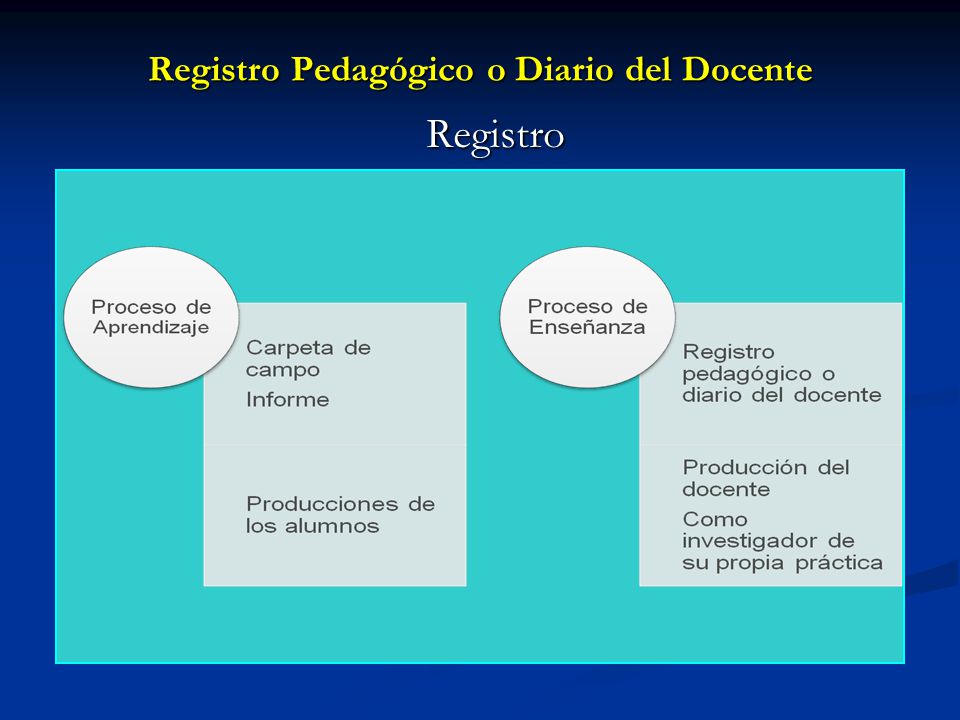 Registro Pedagógico o Diario del Docente

Registro

Proceso de Aprendizaje

Carpeta de campo

Informe

Producciones de los alumnos

Proceso de Enseñanza

Registro pedagógico o diario del docente

Producción del docente

Como investigador de su propia práctica